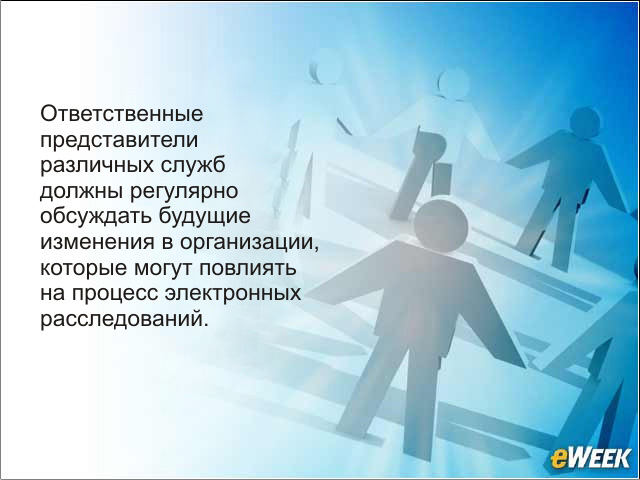 Ответственные представители различных служб должны регулярно обсуждать будущие изменения в организации, которые могут повлиять на процесс электронных расследований.

eWEEK